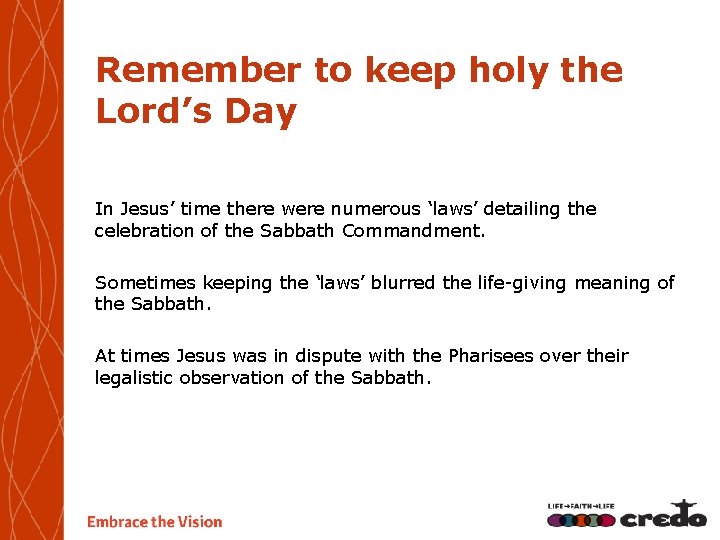 Remember to keep holy the Lord’s Day

In Jesus’ time there were numerous ‘laws’ detailing the celebration of the Sabbath Commandment.

Sometimes keeping the ‘laws’ blurred the life-giving meaning of the Sabbath.

At times Jesus was in dispute with the Pharisees over their legalistic observation of the Sabbath.

Embrace the Vision

LIFE→FAITH→LIFE credo